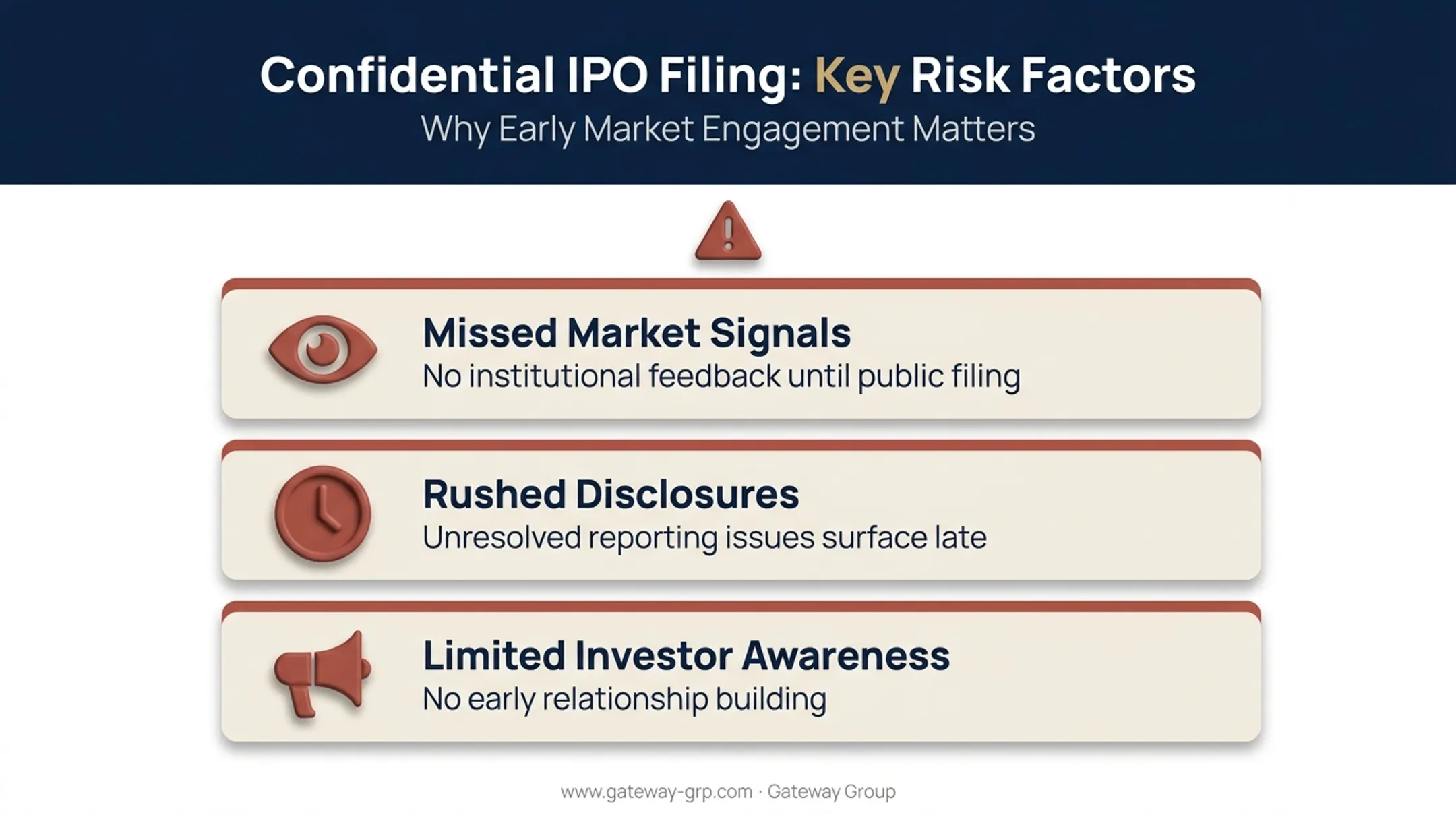 Confidential IPO Filing: Key Risk Factors
Why Early Market Engagement Matters

Missed Market Signals
No institutional feedback until public filing

Rushed Disclosures
Unresolved reporting issues surface late

Limited Investor Awareness
No early relationship building

www.gateway-grp.com · Gateway Group